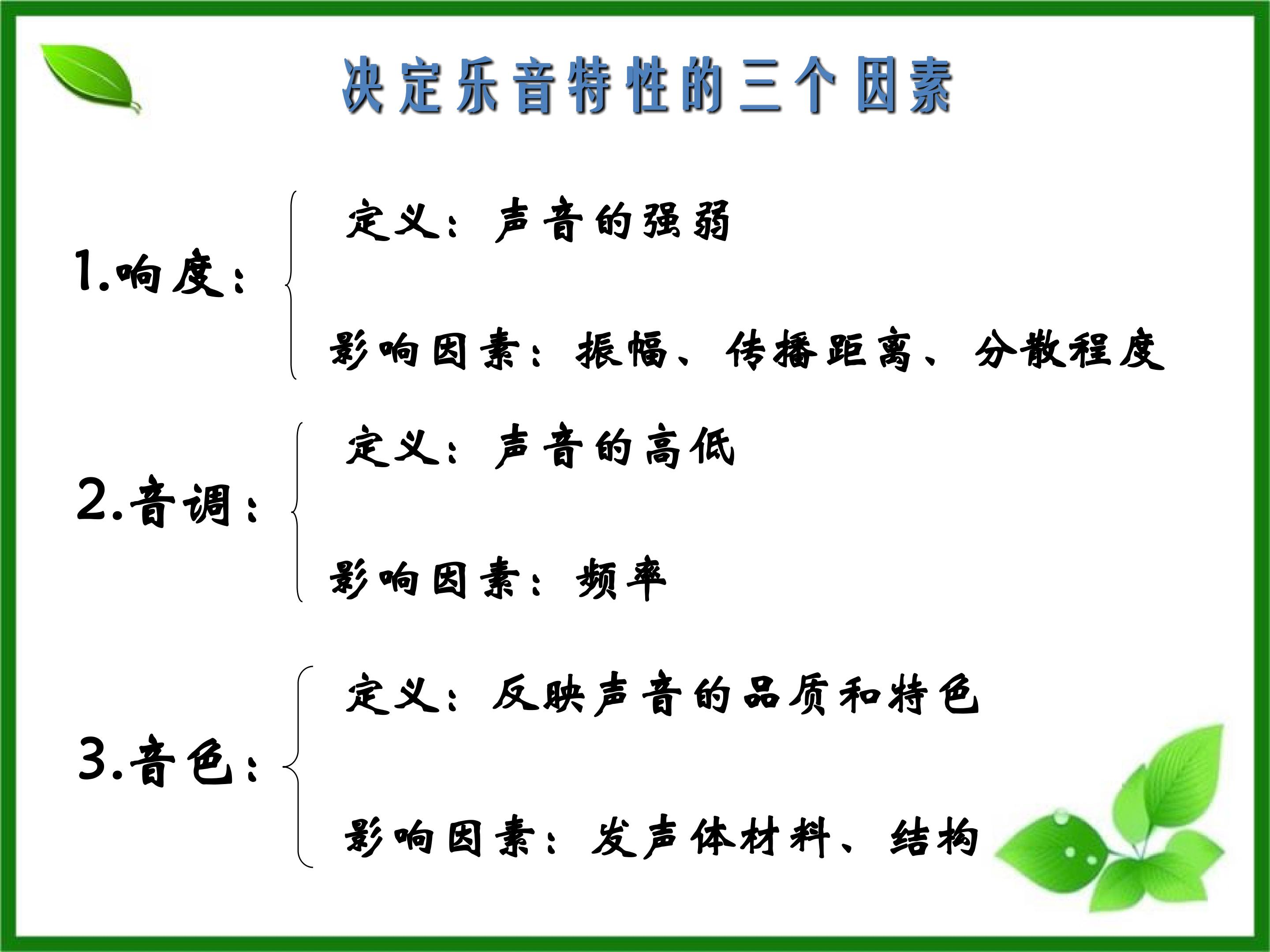 决定乐音特性的三个因素

1.响度：

定义：声音的强弱

影响因素：振幅、传播距离、分散程度

2.音调：

定义：声音的高低

影响因素：频率

3.音色：

定义：反映声音的品质和特色

影响因素：发声体材料、结构